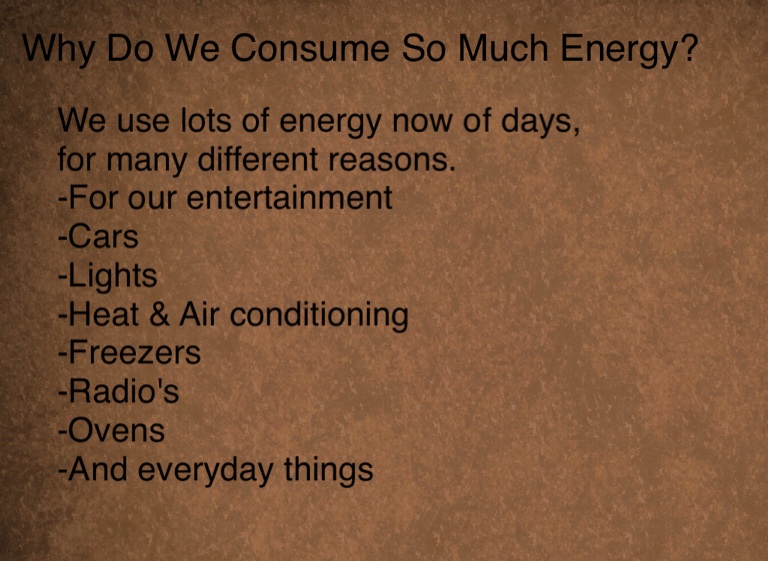 Why Do We Consume So Much Energy?

We use lots of energy now of days, for many different reasons.
-For our entertainment
-Cars
-Lights
-Heat & Air conditioning
-Freezers
-Radio's
-Ovens
-And everyday things